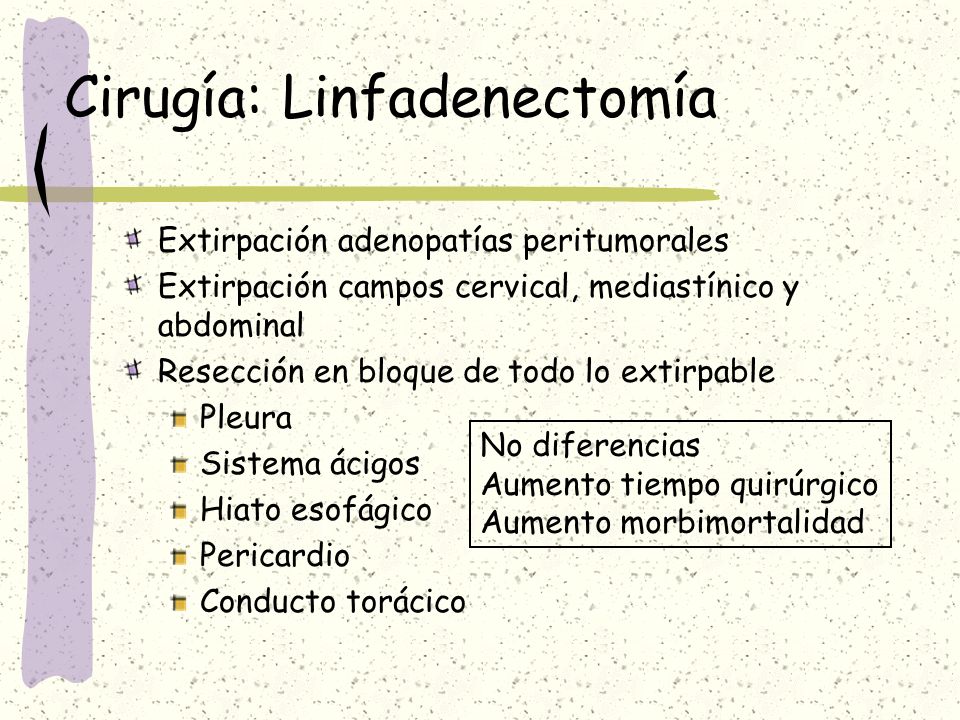 Cirugía: Linfadenectomía

Extirpación adenopatías peritumorales
Extirpación campos cervical, mediastínico y abdominal
Resección en bloque de todo lo extirpable
Pleura
Sistema ácigos
Hiato esofágico
Pericardio
Conducto torácico

No diferencias
Aumento tiempo quirúrgico
Aumento morbimortalidad